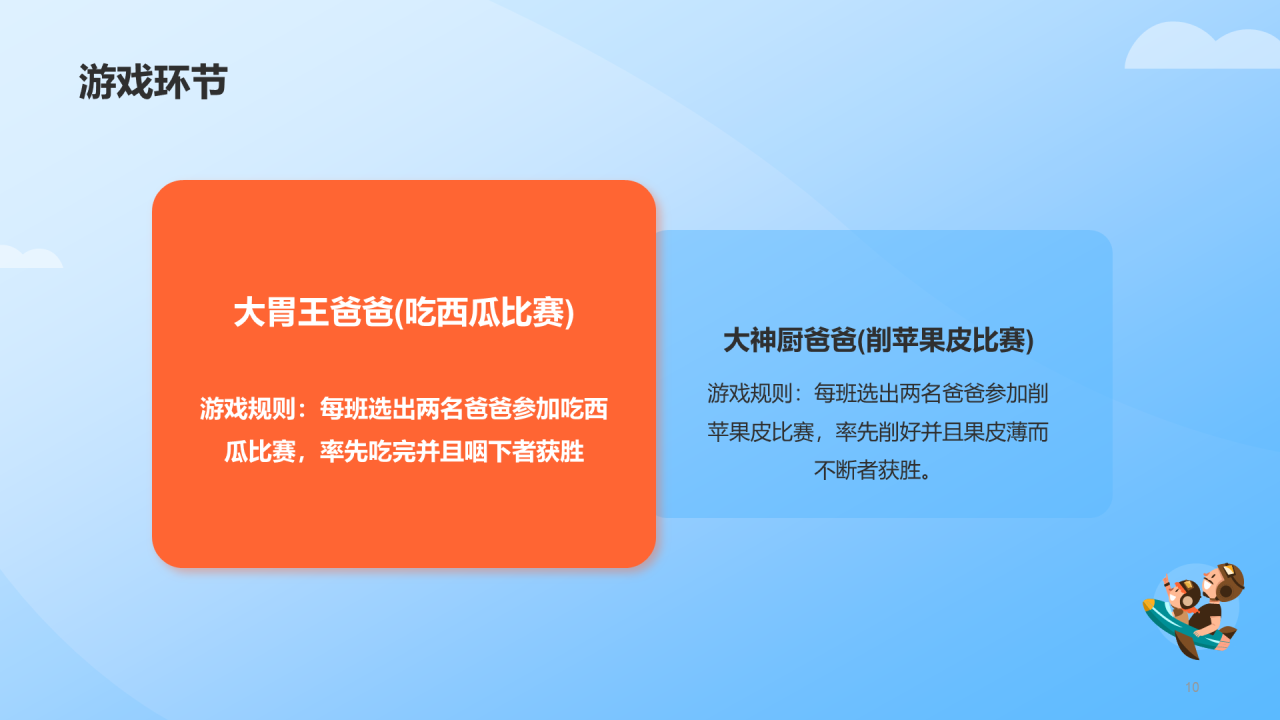 游戏环节

大胃王爸爸(吃西瓜比赛)

游戏规则：每班选出两名爸爸参加吃西瓜比赛，率先吃完并且咽下者获胜

大神厨爸爸(削苹果皮比赛)

游戏规则：每班选出两名爸爸参加削苹果皮比赛，率先削好并且果皮薄而不断者获胜。

10